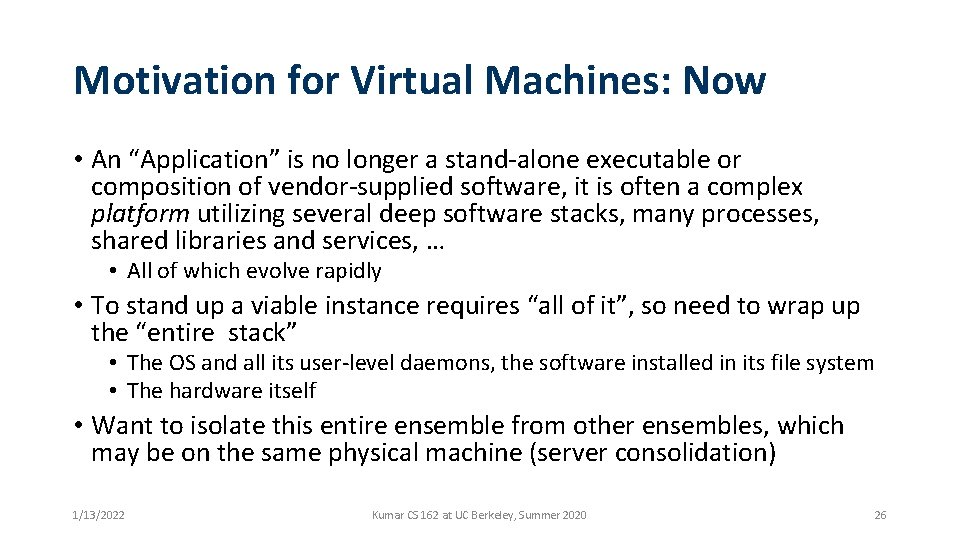 Motivation for Virtual Machines: Now

• An “Application” is no longer a stand-alone executable or composition of vendor-supplied software, it is often a complex platform utilizing several deep software stacks, many processes, shared libraries and services, …
 • All of which evolve rapidly

• To stand up a viable instance requires “all of it”, so need to wrap up the “entire stack”
 • The OS and all its user-level daemons, the software installed in its file system
 • The hardware itself

• Want to isolate this entire ensemble from other ensembles, which may be on the same physical machine (server consolidation)

1/13/2022 Kumar CS 162 at UC Berkeley, Summer 2020 26